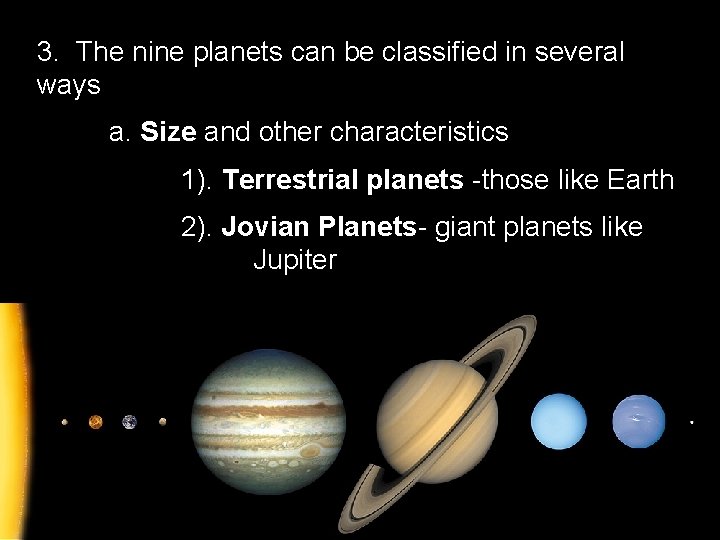 3. The nine planets can be classified in several ways

a. Size and other characteristics

1). Terrestrial planets -those like Earth

2). Jovian Planets- giant planets like Jupiter